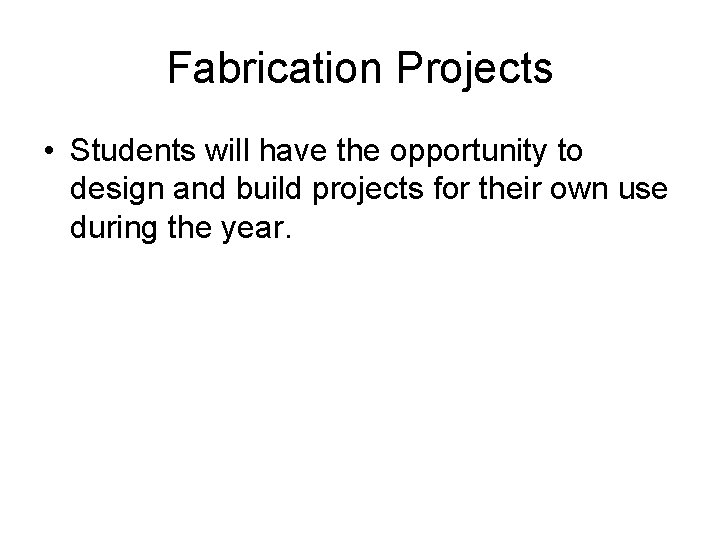 Fabrication Projects

• Students will have the opportunity to design and build projects for their own use during the year.